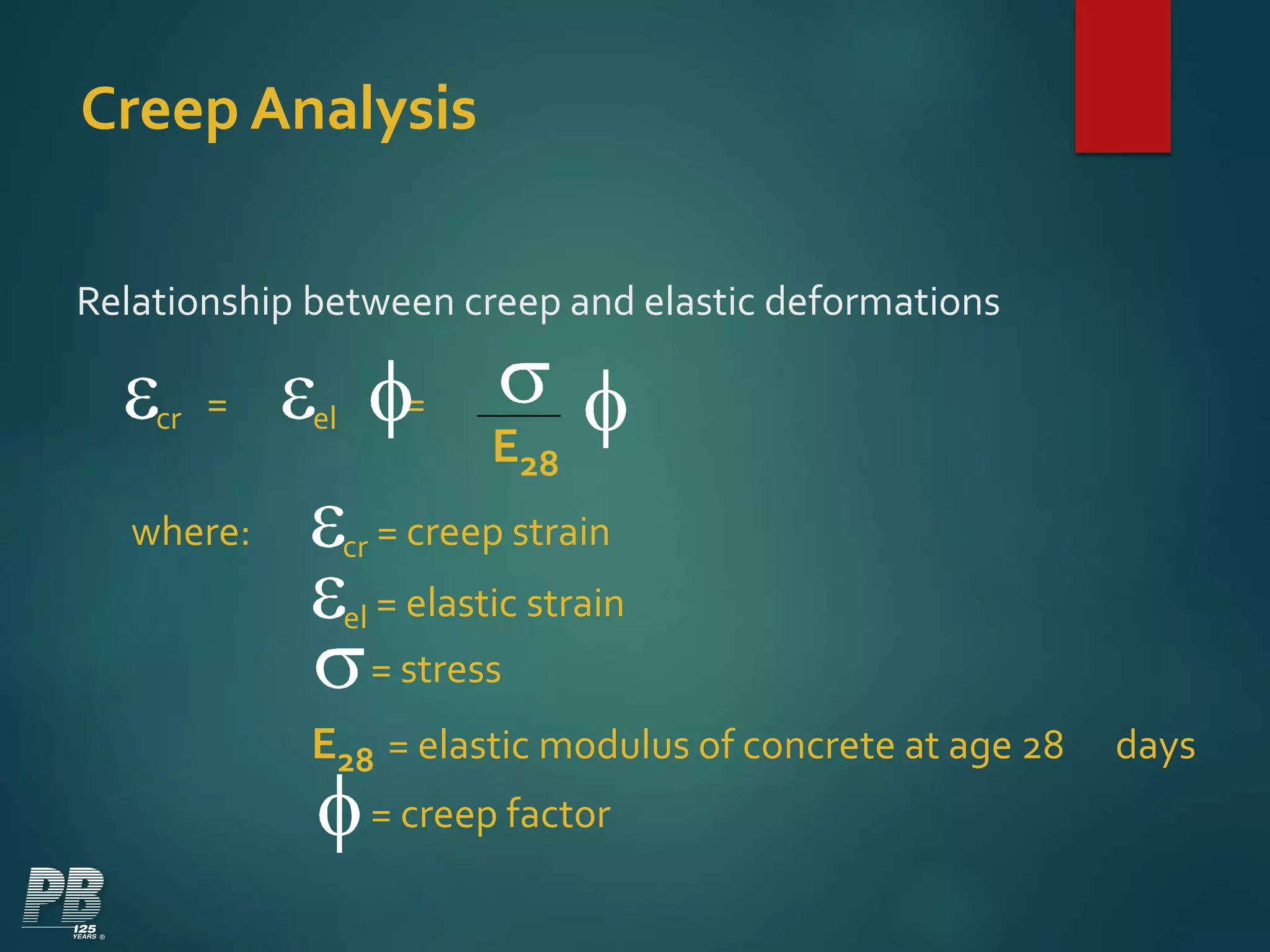 Creep Analysis

Relationship between creep and elastic deformations

$\varepsilon_{cr} = \varepsilon_{el} \phi = \frac{\sigma}{E_{28}} \phi$

where: $\varepsilon_{cr}$ = creep strain

$\varepsilon_{el}$ = elastic strain

$\sigma$ = stress

$E_{28}$ = elastic modulus of concrete at age 28 days

$\phi$ = creep factor

PB 125 YEARS ®